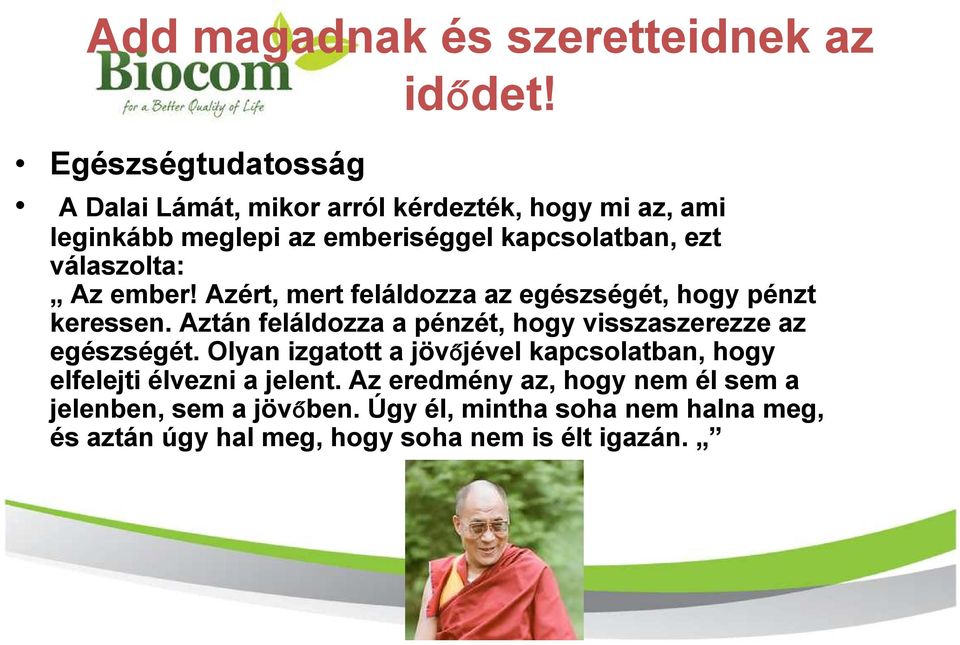 Add magadnak és szeretteidnek az idődet!

Biocom
for a Better Quality of Life

• Egészségtudatosság

• A Dalai Lámát, mikor arról kérdezték, hogy mi az, ami leginkább meglepi az emberiséggel kapcsolatban, ezt válaszolta:
„ Az ember! Azért, mert feláldozza az egészségét, hogy pénzt keressen. Aztán feláldozza a pénzét, hogy visszaszerezze az egészségét. Olyan izgatott a jövőjével kapcsolatban, hogy elfelejti élvezni a jelent. Az eredmény az, hogy nem él sem a jelenben, sem a jövőben. Úgy él, mintha soha nem halna meg, és aztán úgy hal meg, hogy soha nem is élt igazán. „”